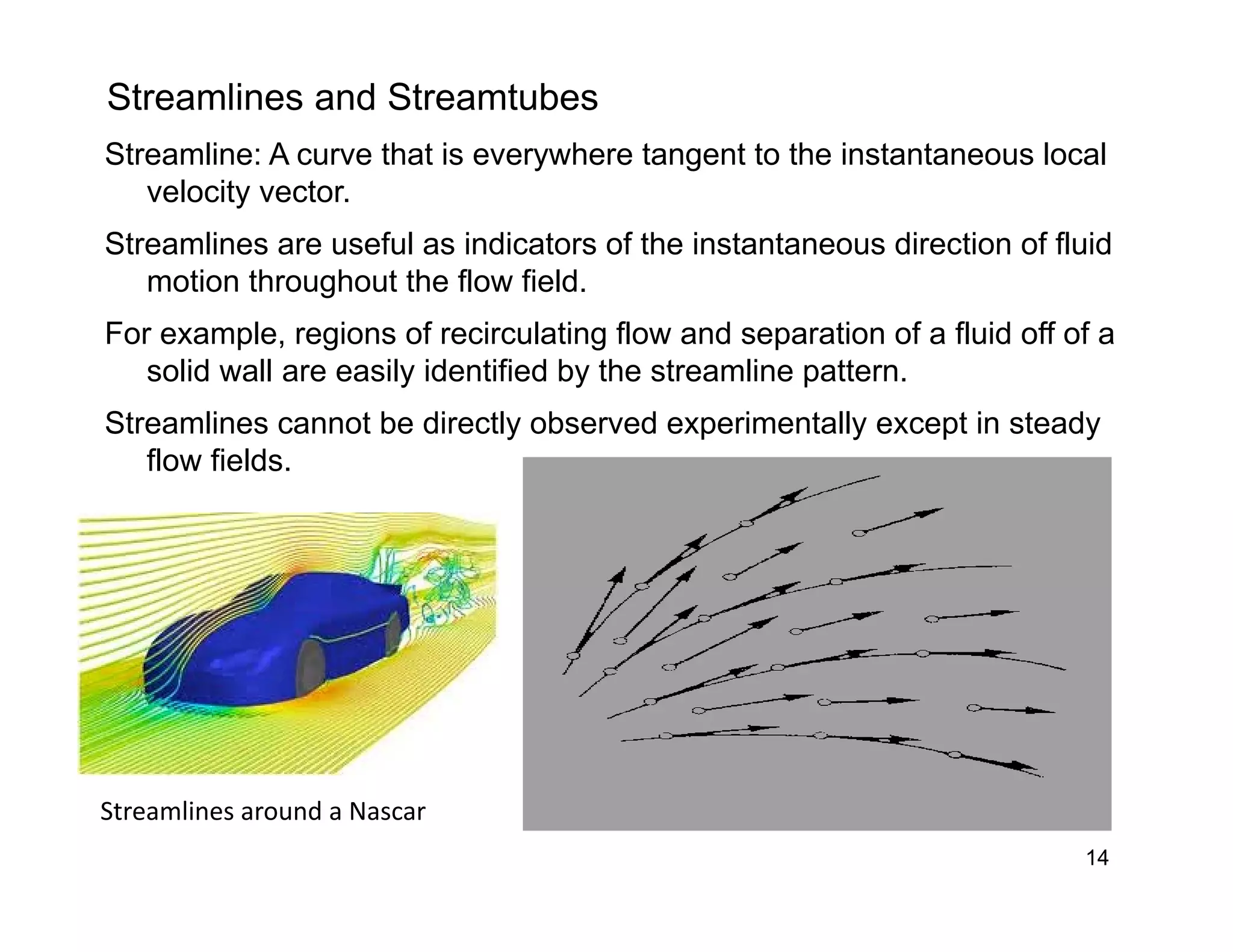 Streamlines and Streamtubes

Streamline: A curve that is everywhere tangent to the instantaneous local velocity vector.

Streamlines are useful as indicators of the instantaneous direction of fluid motion throughout the flow field.

For example, regions of recirculating flow and separation of a fluid off of a solid wall are easily identified by the streamline pattern.

Streamlines cannot be directly observed experimentally except in steady flow fields.

Streamlines around a Nascar

14